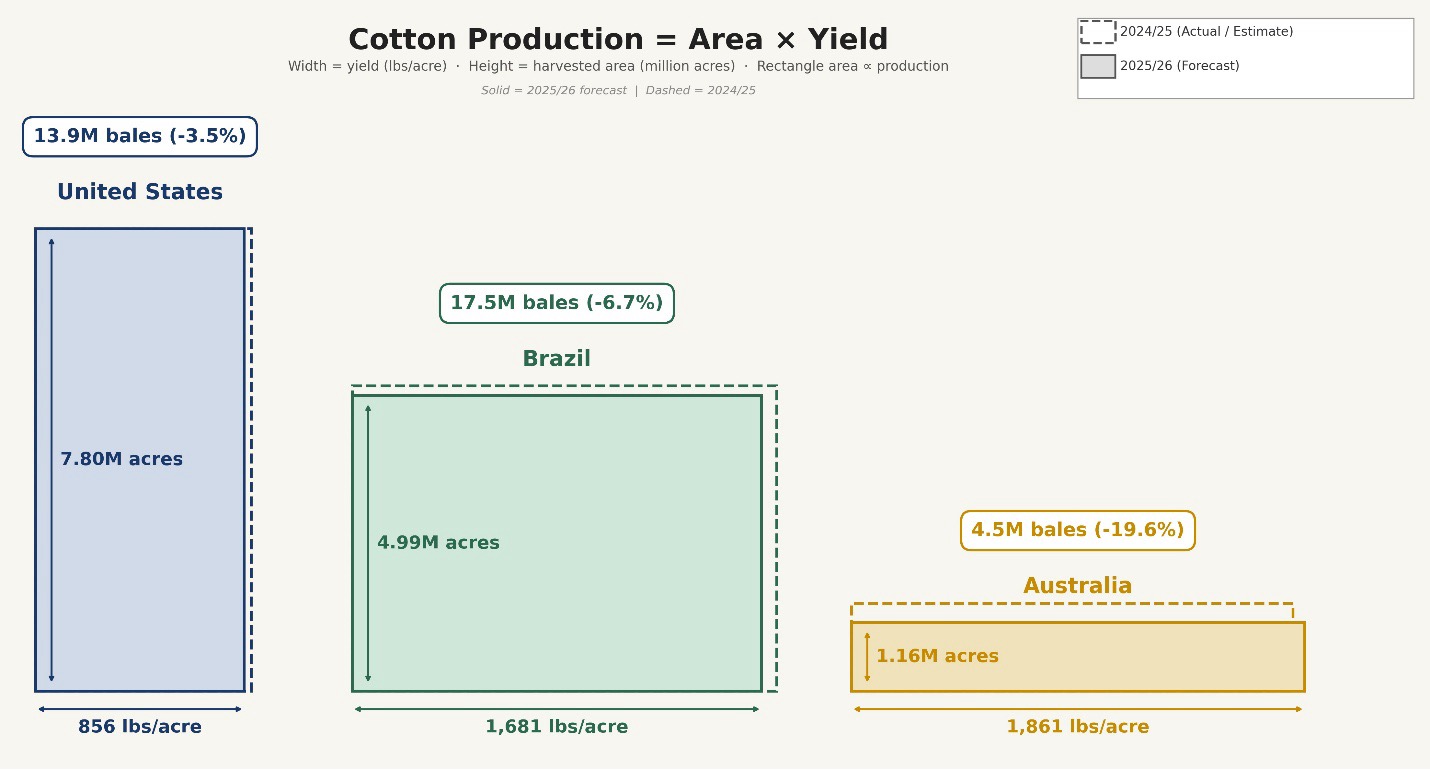 Cotton Production = Area × Yield

Width = yield (lbs/acre) · Height = harvested area (million acres) · Rectangle area ∝ production

Solid = 2025/26 forecast | Dashed = 2024/25

2024/25 (Actual / Estimate)

2025/26 (Forecast)

13.9M bales (-3.5%)

United States

7.80M acres

856 lbs/acre

17.5M bales (-6.7%)

Brazil

4.99M acres

1,681 lbs/acre

4.5M bales (-19.6%)

Australia

1.16M acres

1,861 lbs/acre